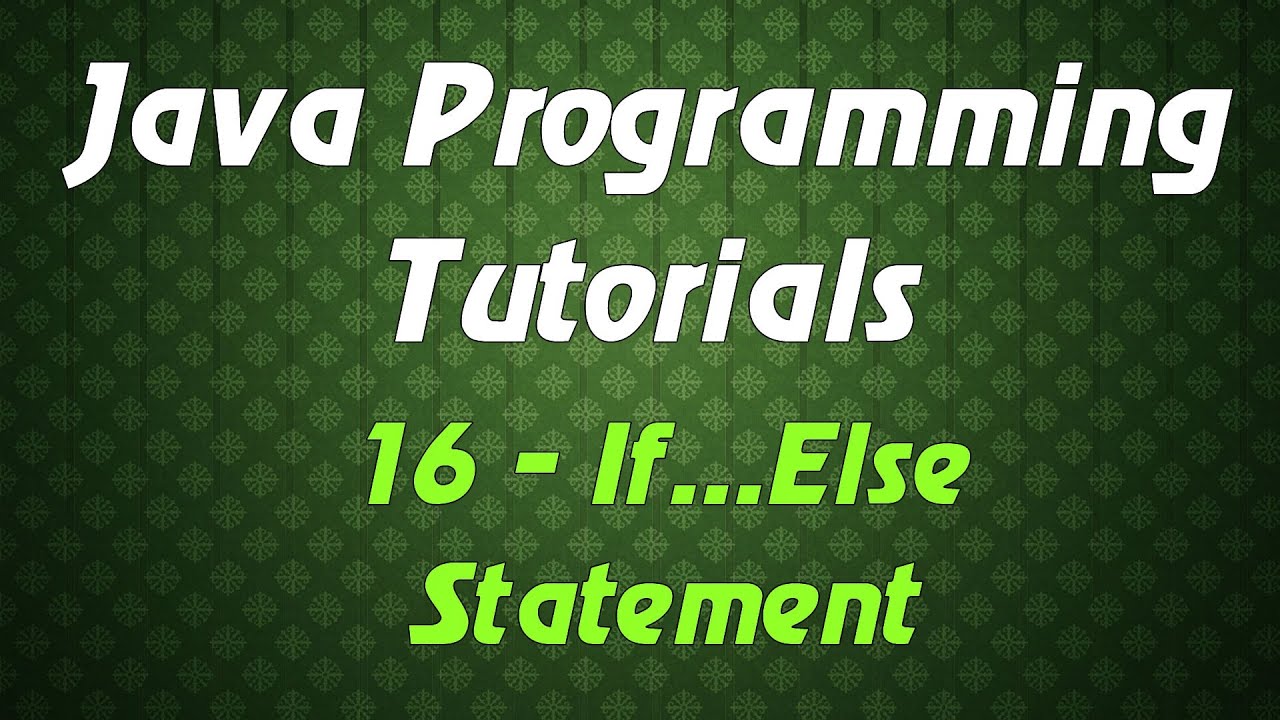 Java Programming Tutorials

16 - If...Else Statement